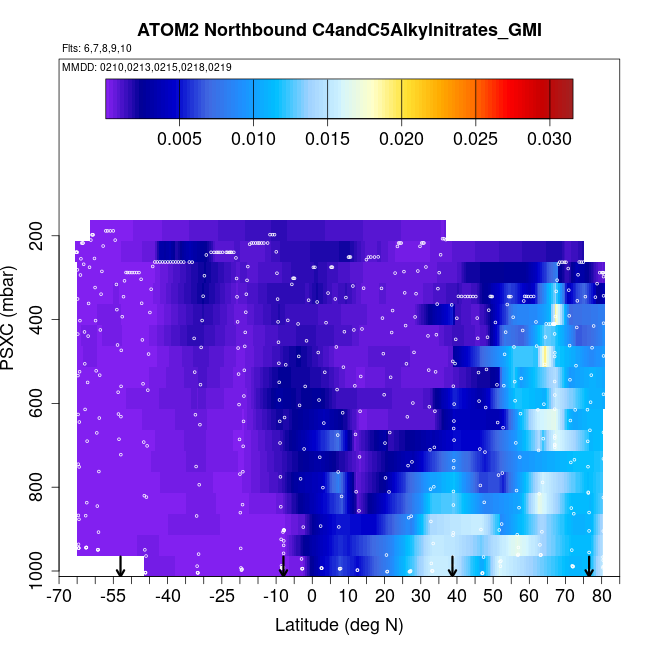 ATOM2 Northbound C4andC5Alkylnitrates_GMI

Flts: 6,7,8,9,10

MMDD: 0210,0213,0215,0218,0219

0.005 0.010 0.015 0.020 0.025 0.030

PSXC (mbar)

200
400
600
800
1000

-70 -55 -40 -25 -10 0 10 20 30 40 50 60 70 80

Latitude (deg N)